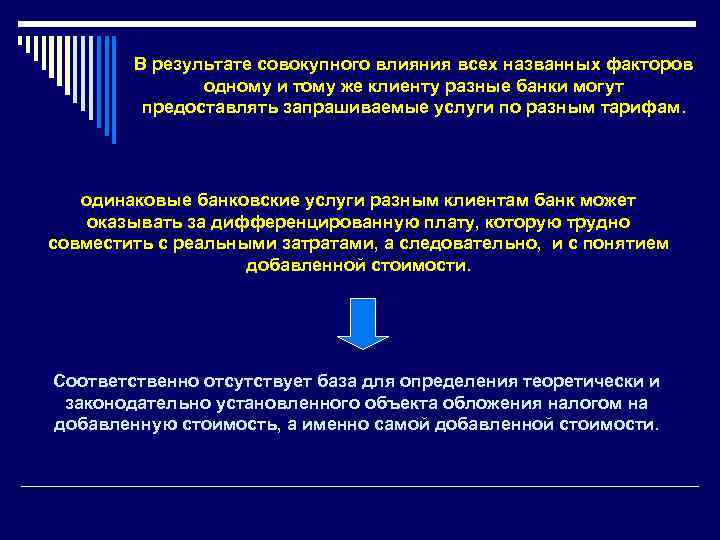 В результате совокупного влияния всех названных факторов одному и тому же клиенту разные банки могут предоставлять запрашиваемые услуги по разным тарифам.

одинаковые банковские услуги разным клиентам банк может оказывать за дифференцированную плату, которую трудно совместить с реальными затратами, а следовательно, и с понятием добавленной стоимости.

Соответственно отсутствует база для определения теоретически и законодательно установленного объекта обложения налогом на добавленную стоимость, а именно самой добавленной стоимости.